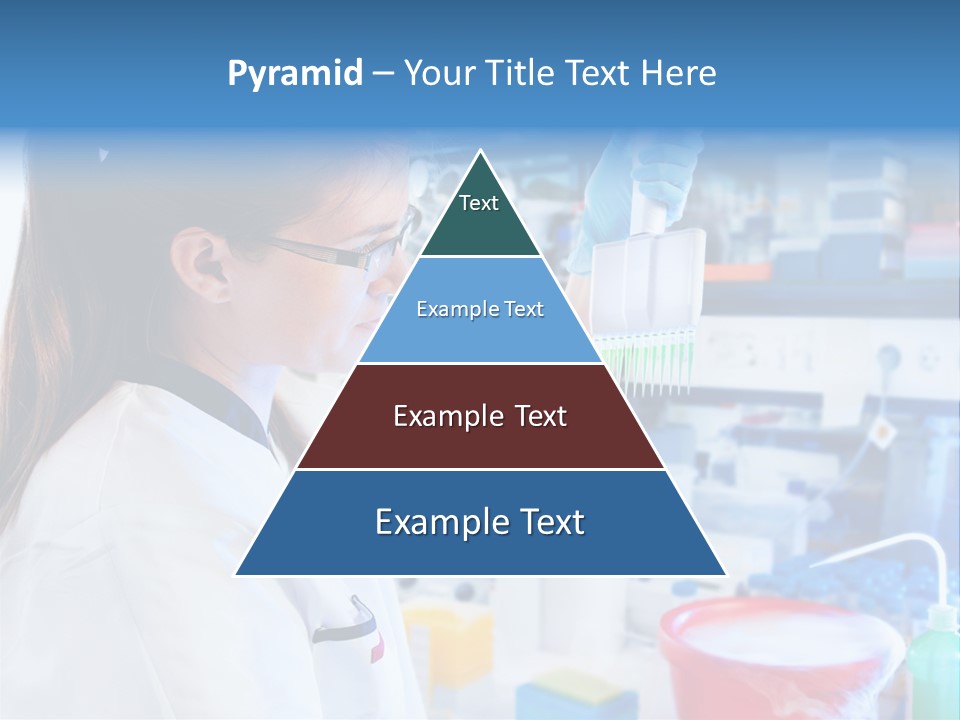 Pyramid – Your Title Text Here

Text

Example Text

Example Text

Example Text